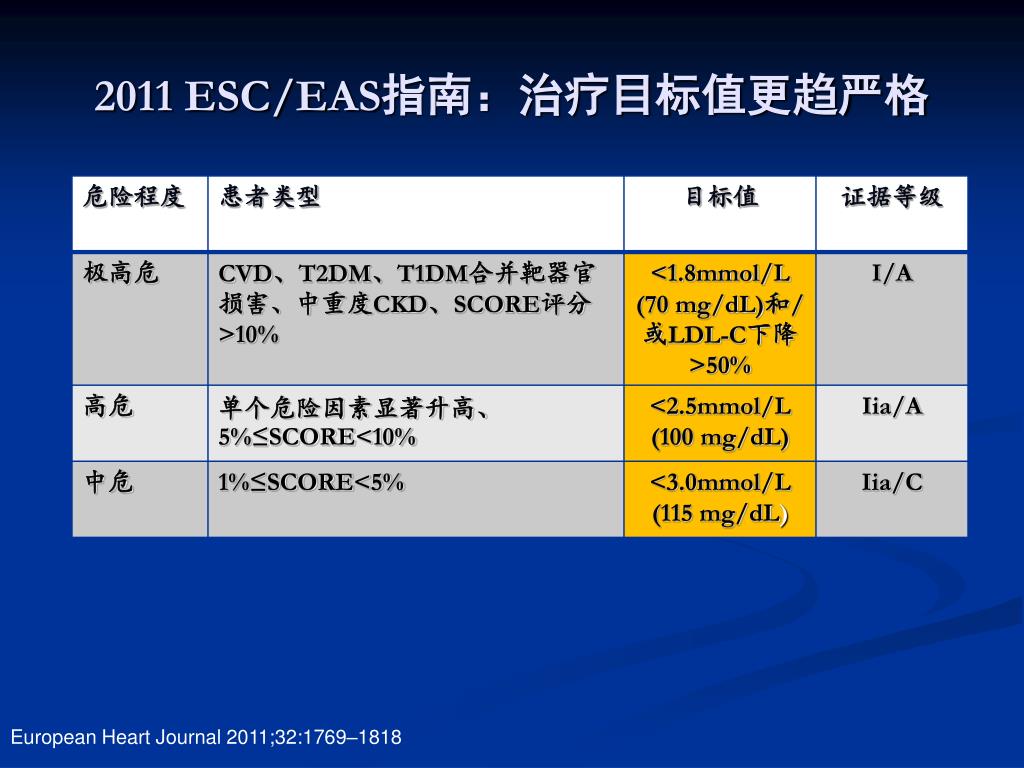 2011 ESC/EAS指南：治疗目标值更趋严格

| 危险程度 | 患者类型 | 目标值 | 证据等级 |
|---|---|---|---|
| 极高危 | CVD、T2DM、T1DM合并靶器官损害、中重度CKD、SCORE评分>10% | <1.8mmol/L (70 mg/dL)和/或LDL-C下降>50% | I/A |
| 高危 | 单个危险因素显著升高、5%≤SCORE<10% | <2.5mmol/L (100 mg/dL) | Iia/A |
| 中危 | 1%≤SCORE<5% | <3.0mmol/L (115 mg/dL) | Iia/C |

European Heart Journal 2011;32:1769–1818